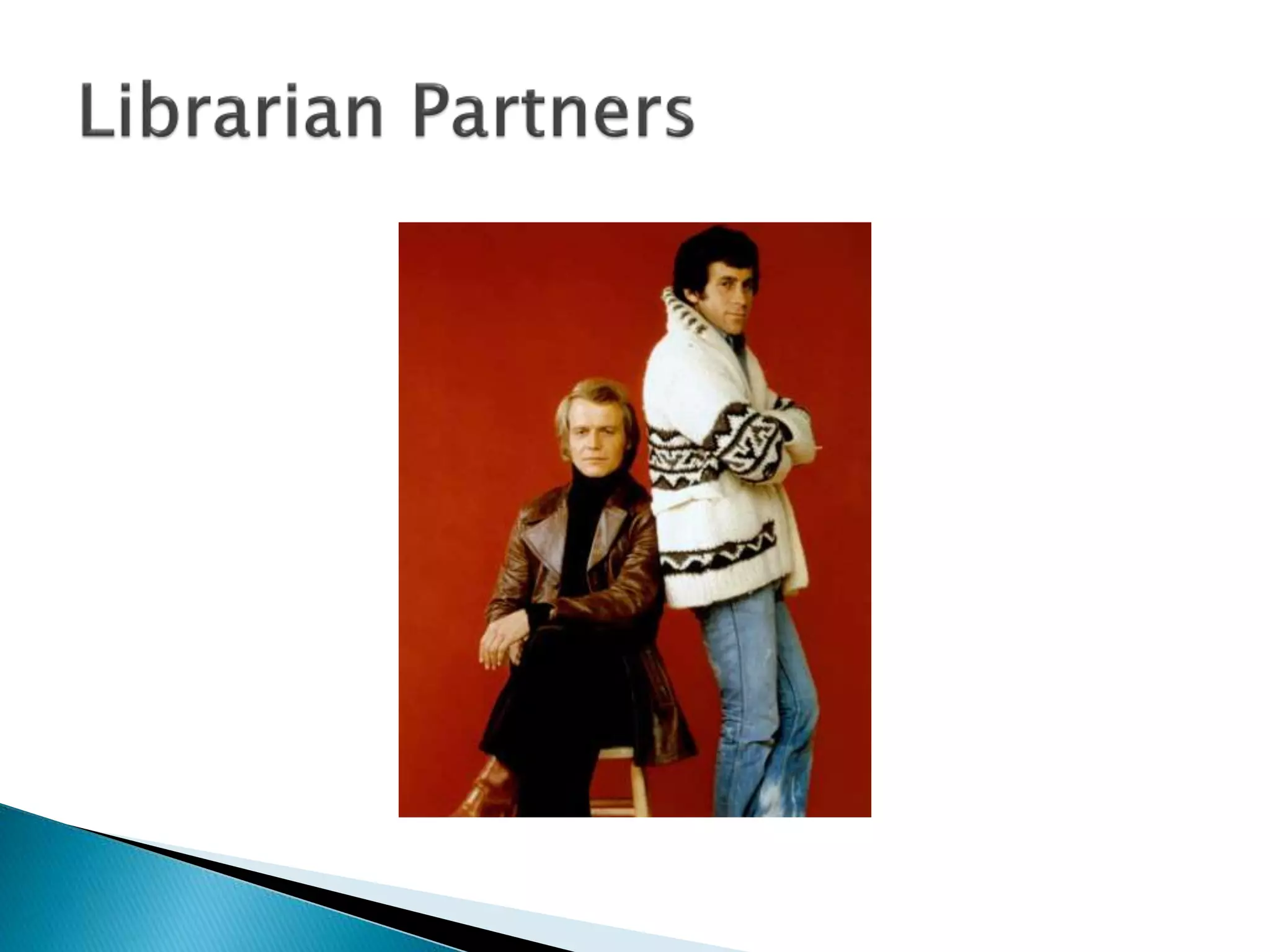 Librarian Partners